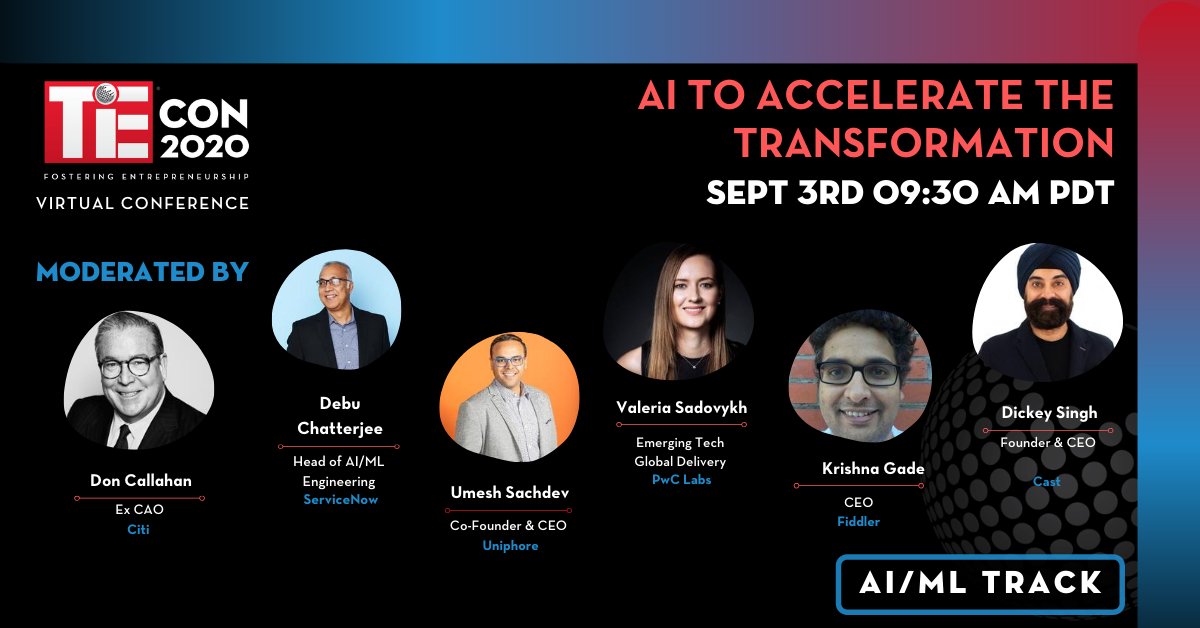 TiE CON 2020
FOSTERING ENTREPRENEURSHIP
VIRTUAL CONFERENCE

AI TO ACCELERATE THE TRANSFORMATION
SEPT 3RD 09:30 AM PDT

MODERATED BY

Don Callahan
Ex CAO
Citi

Debu Chatterjee
Head of AI/ML Engineering
ServiceNow

Umesh Sachdev
Co-Founder & CEO
Uniphore

Valeria Sadovykh
Emerging Tech Global Delivery
PwC Labs

Krishna Gade
CEO
Fiddler

Dickey Singh
Founder & CEO
Cast

AI/ML TRACK